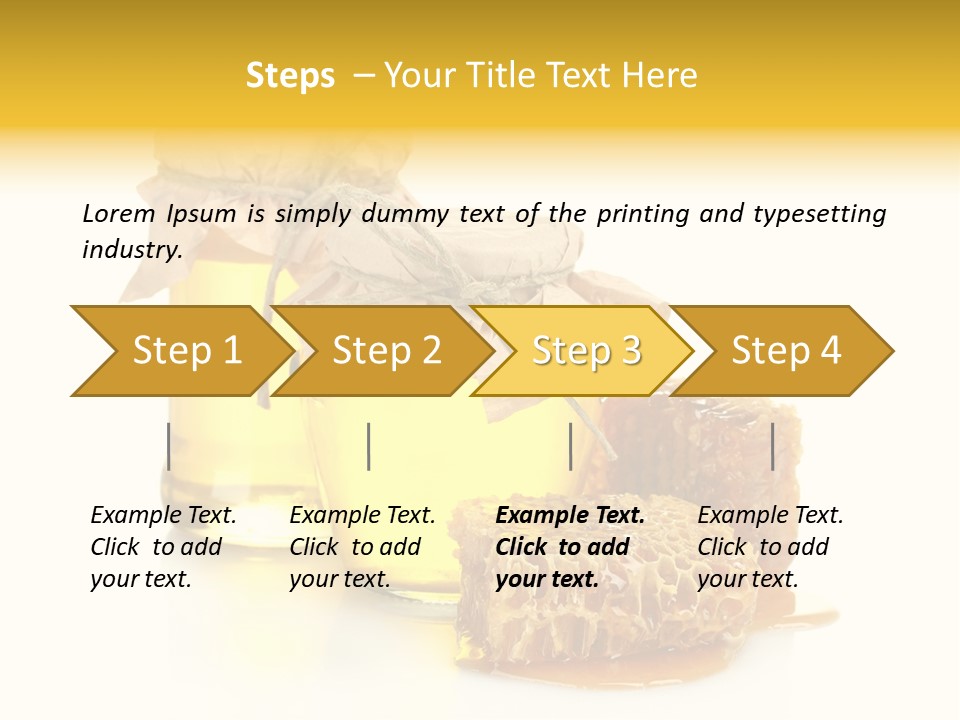 Steps – Your Title Text Here

Lorem Ipsum is simply dummy text of the printing and typesetting industry.

Step 1

Step 2

Step 3

Step 4

Example Text. Click to add your text.

Example Text. Click to add your text.

Example Text. Click to add your text.

Example Text. Click to add your text.